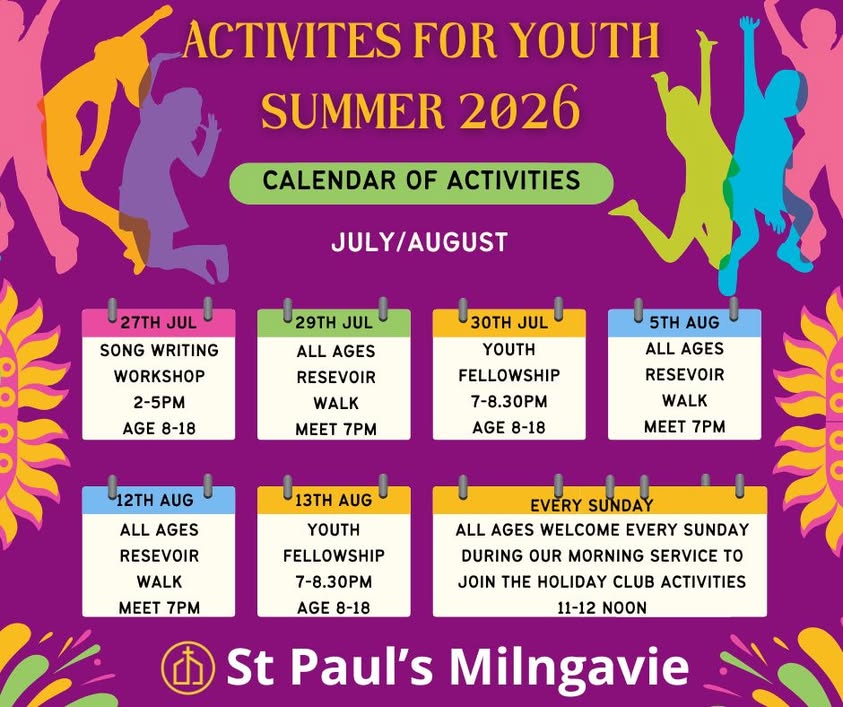 ACTIVITES FOR YOUTH
SUMMER 2026

CALENDAR OF ACTIVITIES

JULY/AUGUST

27TH JUL
SONG WRITING WORKSHOP
2-5PM
AGE 8-18

29TH JUL
ALL AGES RESEVOIR WALK
MEET 7PM

30TH JUL
YOUTH FELLOWSHIP
7-8.30PM
AGE 8-18

5TH AUG
ALL AGES RESEVOIR WALK
MEET 7PM

12TH AUG
ALL AGES RESEVOIR WALK
MEET 7PM

13TH AUG
YOUTH FELLOWSHIP
7-8.30PM
AGE 8-18

EVERY SUNDAY
ALL AGES WELCOME EVERY SUNDAY DURING OUR MORNING SERVICE TO JOIN THE HOLIDAY CLUB ACTIVITIES
11-12 NOON

St Paul's Milngavie